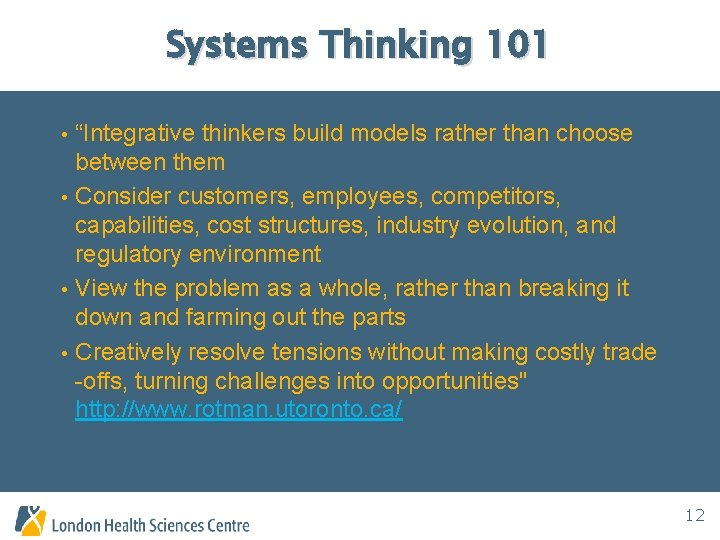 Systems Thinking 101

• “Integrative thinkers build models rather than choose between them

• Consider customers, employees, competitors, capabilities, cost structures, industry evolution, and regulatory environment

• View the problem as a whole, rather than breaking it down and farming out the parts

• Creatively resolve tensions without making costly trade -offs, turning challenges into opportunities" http://www.rotman.utoronto.ca/

London Health Sciences Centre

12